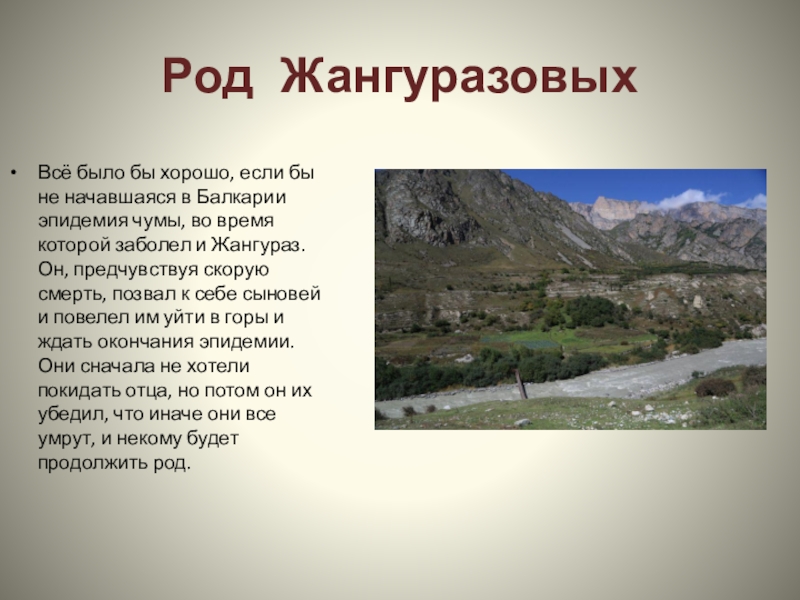 Род Жангуразовых

• Всё было бы хорошо, если бы не начавшаяся в Балкарии эпидемия чумы, во время которой заболел и Жангураз. Он, предчувствуя скорую смерть, позвал к себе сыновей и повелел им уйти в горы и ждать окончания эпидемии. Они сначала не хотели покидать отца, но потом он их убедил, что иначе они все умрут, и некому будет продолжить род.